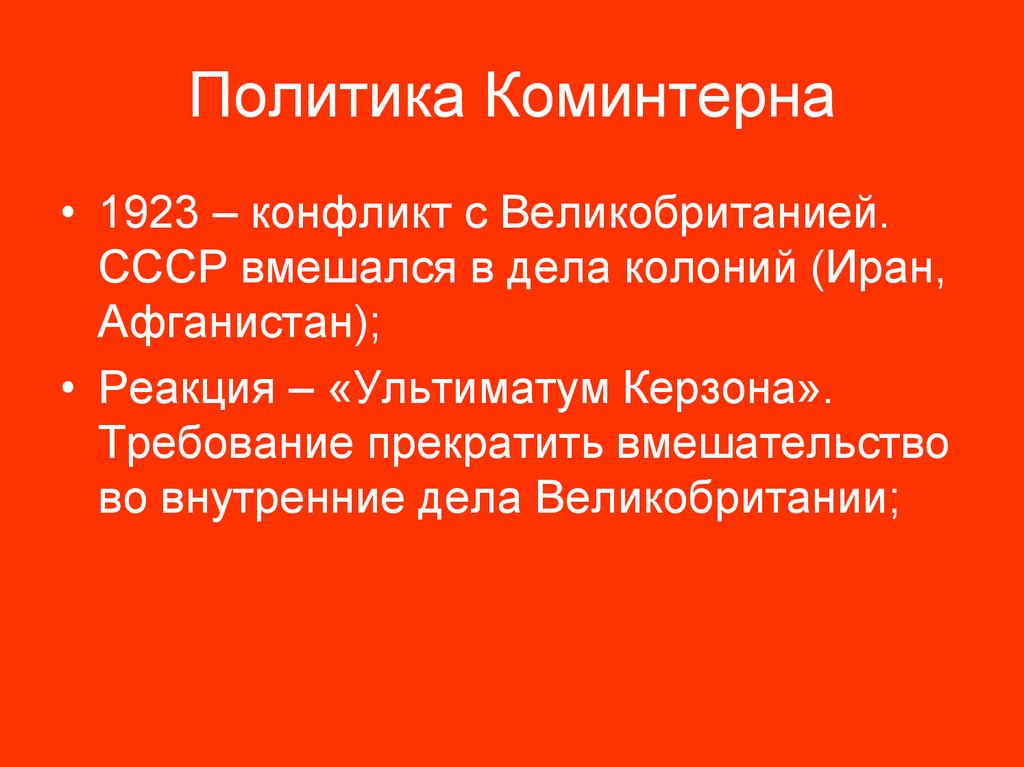 Политика Коминтерна

• 1923 – конфликт с Великобританией. СССР вмешался в дела колоний (Иран, Афганистан);

• Реакция – «Ультиматум Керзона». Требование прекратить вмешательство во внутренние дела Великобритании;